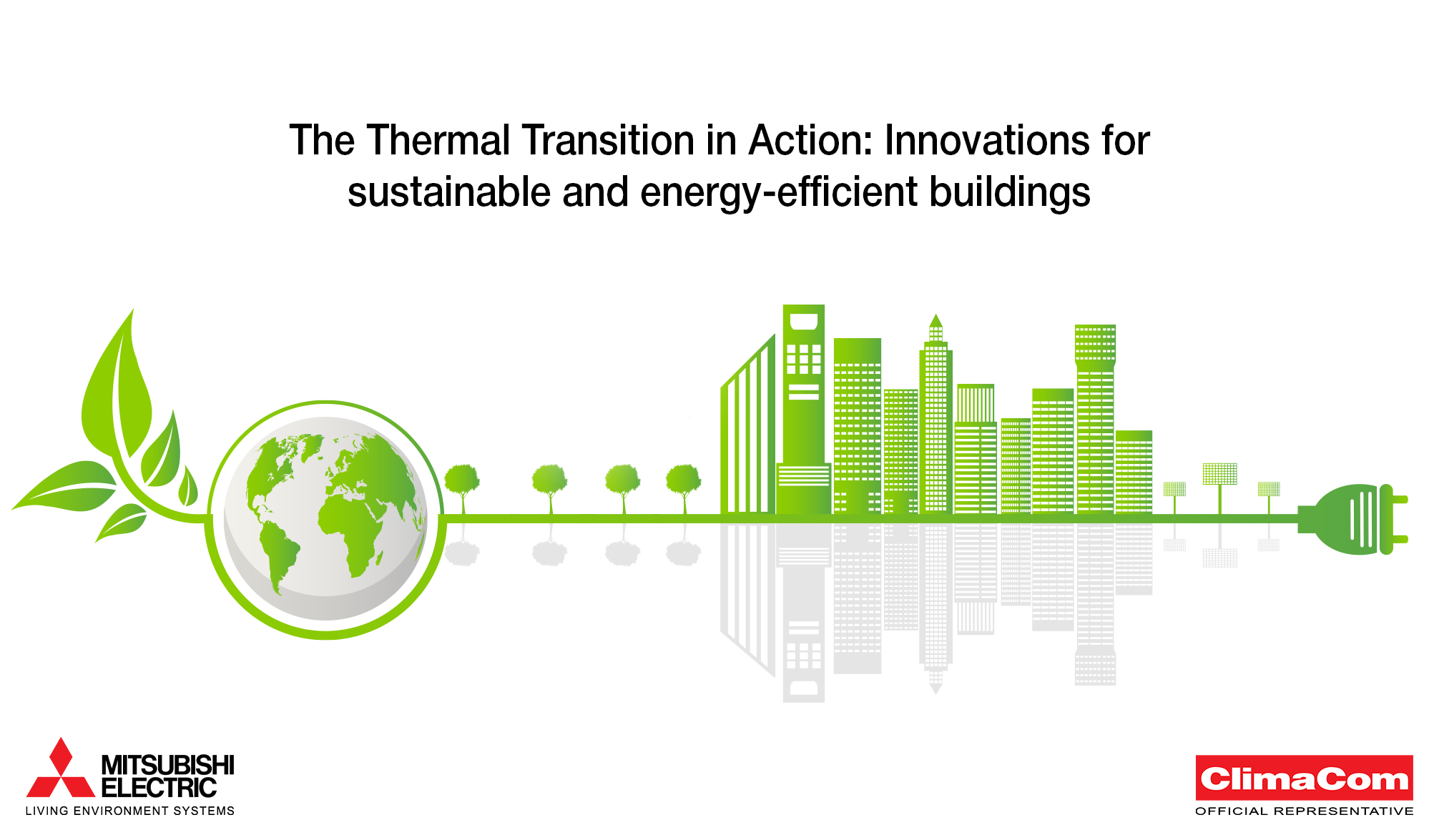 The Thermal Transition in Action: Innovations for sustainable and energy-efficient buildings

MITSUBISHI ELECTRIC
LIVING ENVIRONMENT SYSTEMS

ClimaCom
OFFICIAL REPRESENTATIVE